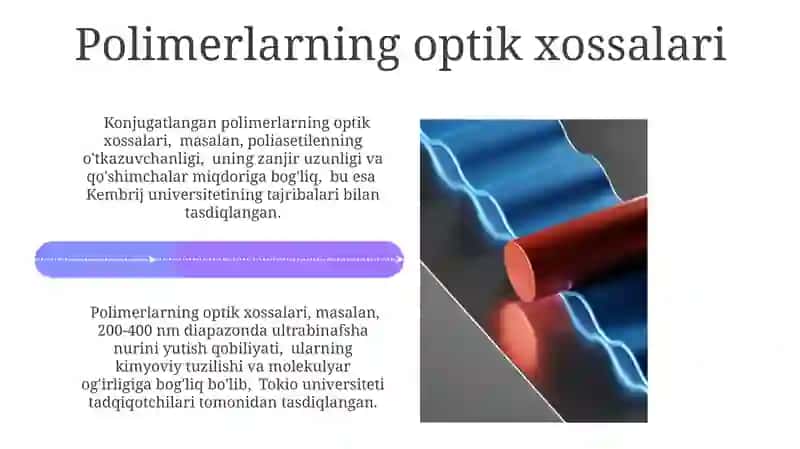 Polimerlarning optik xossalari

Konjugatlangan polimerlarning optik xossalari, masalan, poliasetilenning o'tkazuvchanligi, uning zanjir uzunligi va qo'shimchalar miqdoriga bog'liq, bu esa Kembrij universitetining tajribalari bilan tasdiqlangan.

Polimerlarning optik xossalari, masalan, 200-400 nm diapazonda ultrabinafsha nurini yutish qobiliyati, ularning kimyoviy tuzilishi va molekulyar og'irligiga bog'liq bo'lib, Tokio universiteti tadqiqotchilari tomonidan tasdiqlangan.